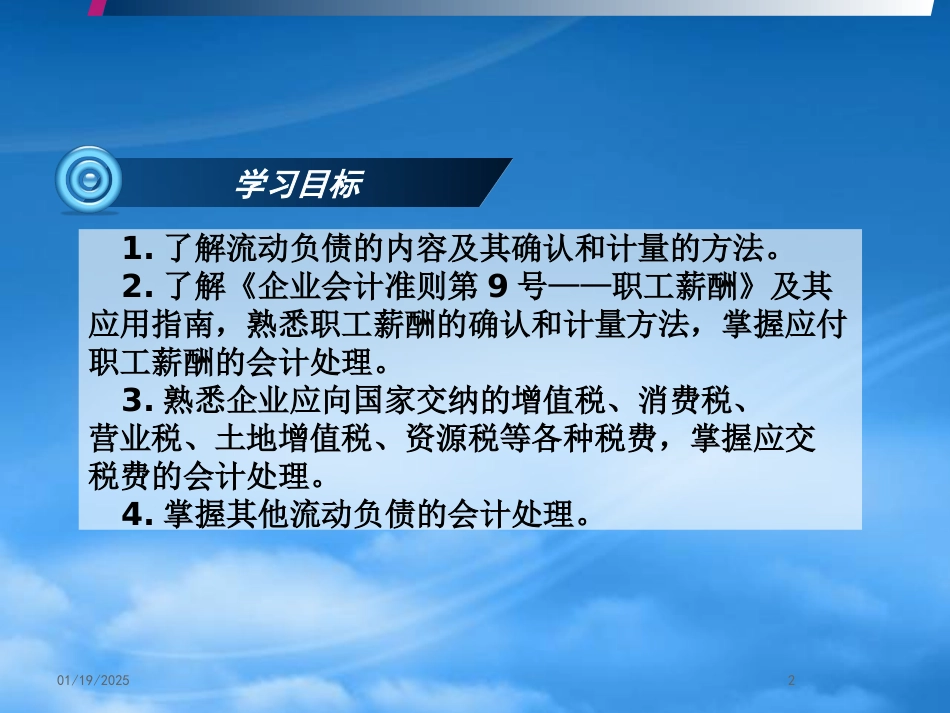 学习目标

1. 了解流动负债的内容及其确认和计量的方法。

2. 了解《企业会计准则第 9 号——职工薪酬》及其应用指南，熟悉职工薪酬的确认和计量方法，掌握应付职工薪酬的会计处理。

3. 熟悉企业应向国家交纳的增值税、消费税、营业税、土地增值税、资源税等各种税费，掌握应交税费的会计处理。

4. 掌握其他流动负债的会计处理。

01/19/2025

2